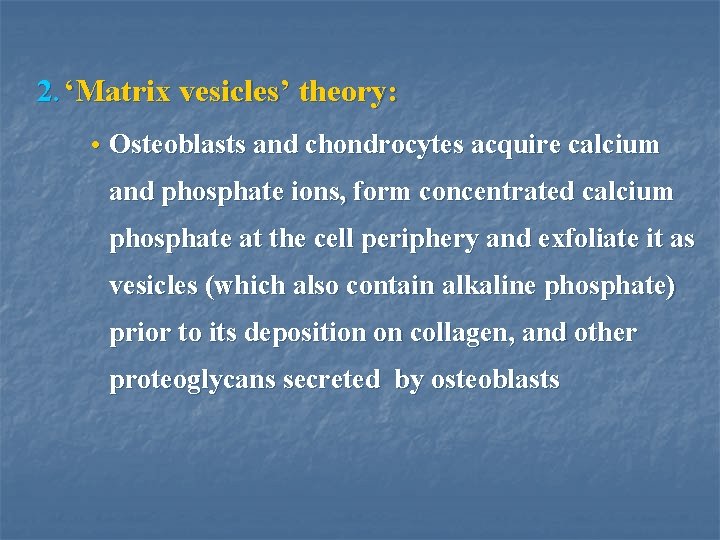 2. ‘Matrix vesicles’ theory:

• Osteoblasts and chondrocytes acquire calcium and phosphate ions, form concentrated calcium phosphate at the cell periphery and exfoliate it as vesicles (which also contain alkaline phosphate) prior to its deposition on collagen, and other proteoglycans secreted by osteoblasts